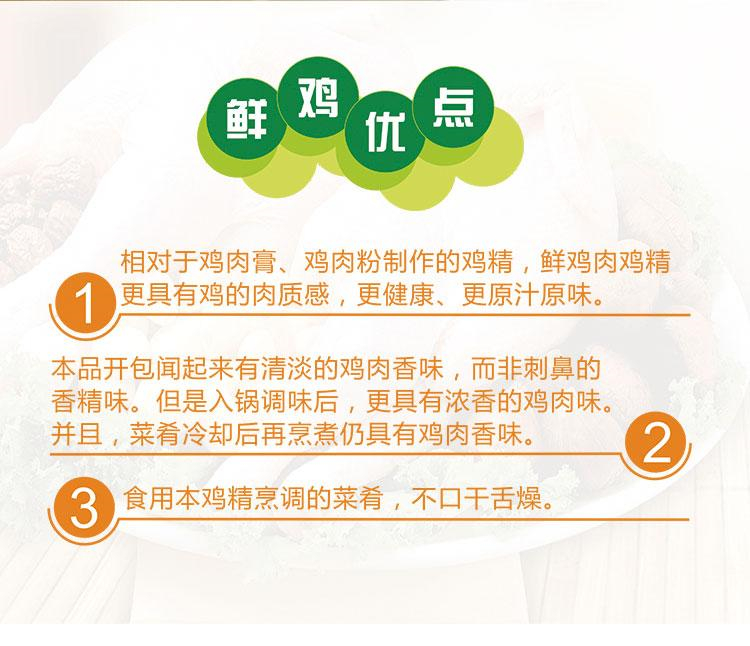 鲜鸡优点

1 相对于鸡肉膏、鸡肉粉制作的鸡精，鲜鸡肉鸡精更具有鸡的肉质感，更健康、更原汁原味。

本品开包闻起来有清淡的鸡肉香味，而非刺鼻的香精味。但是入锅调味后，更具有浓香的鸡肉味。并且，菜肴冷却后再烹煮仍具有鸡肉香味。 2

3 食用本鸡精烹调的菜肴，不口干舌燥。